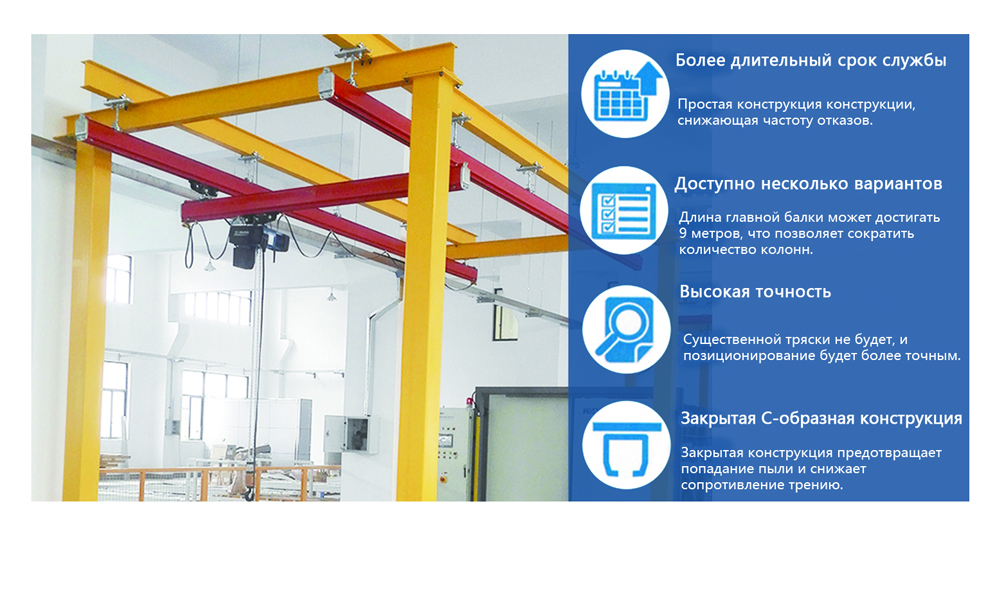 Более длительный срок службы

Простая конструкция конструкции, снижающая частоту отказов.

Доступно несколько вариантов

Длина главной балки может достигать 9 метров, что позволяет сократить количество колонн.

Высокая точность

Существенной тряски не будет, и позиционирование будет более точным.

Закрытая С-образная конструкция

Закрытая конструкция предотвращает попадание пыли и снижает сопротивление трению.